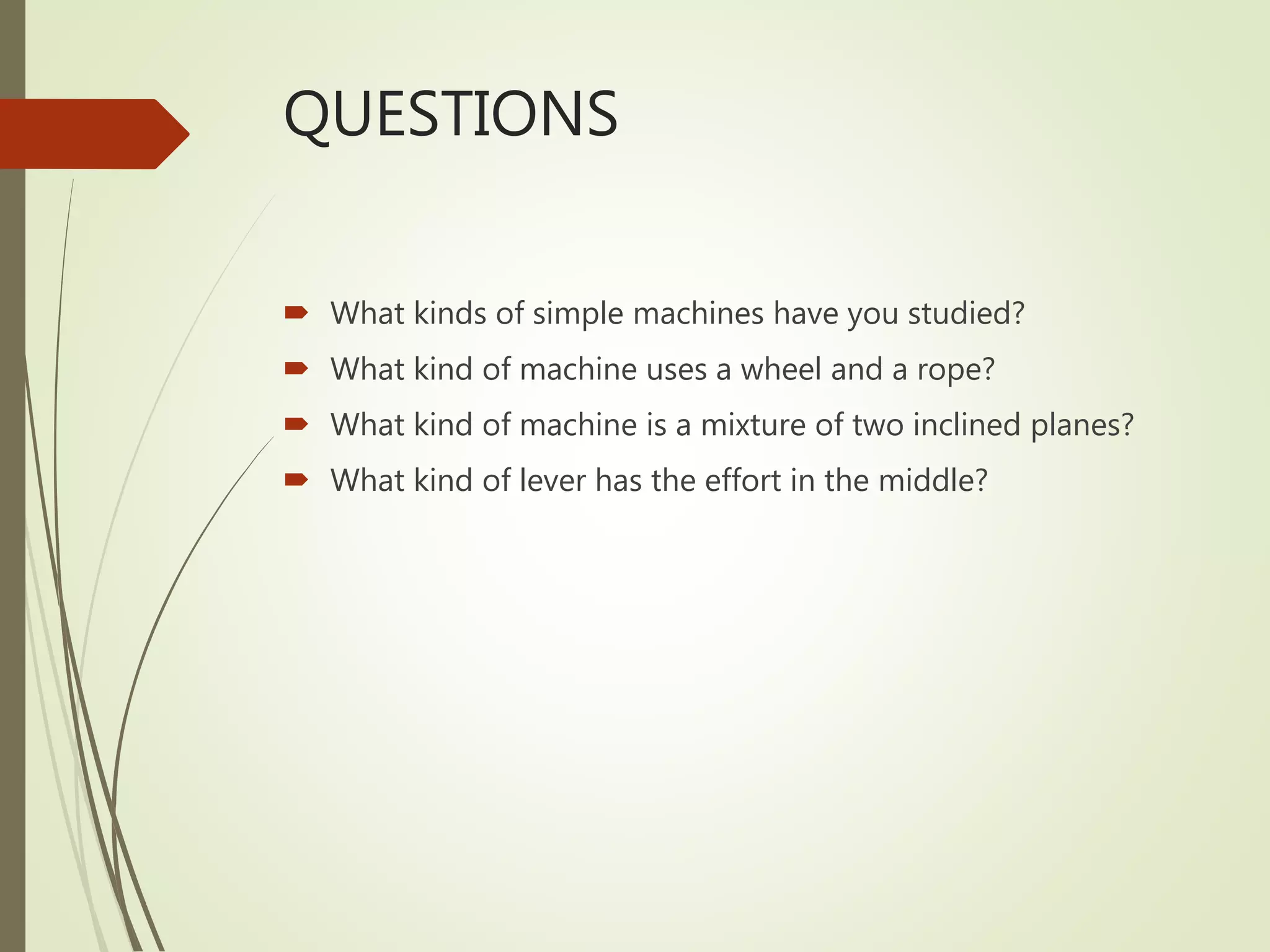 QUESTIONS

What kinds of simple machines have you studied?
What kind of machine uses a wheel and a rope?
What kind of machine is a mixture of two inclined planes?
What kind of lever has the effort in the middle?